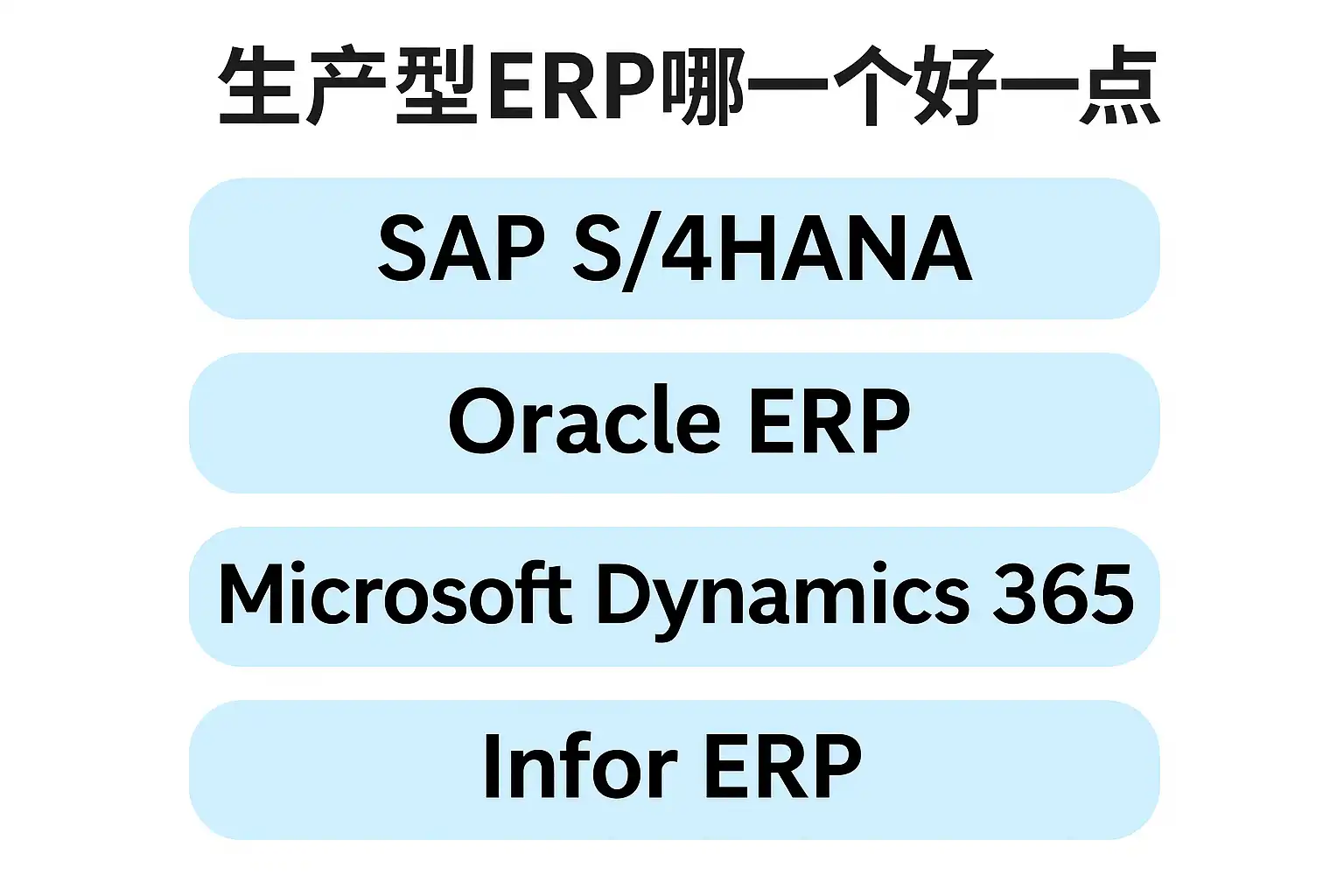 生产型ERP哪一个好一点

SAP S/4HANA

Oracle ERP

Microsoft Dynamics 365

Infor ERP